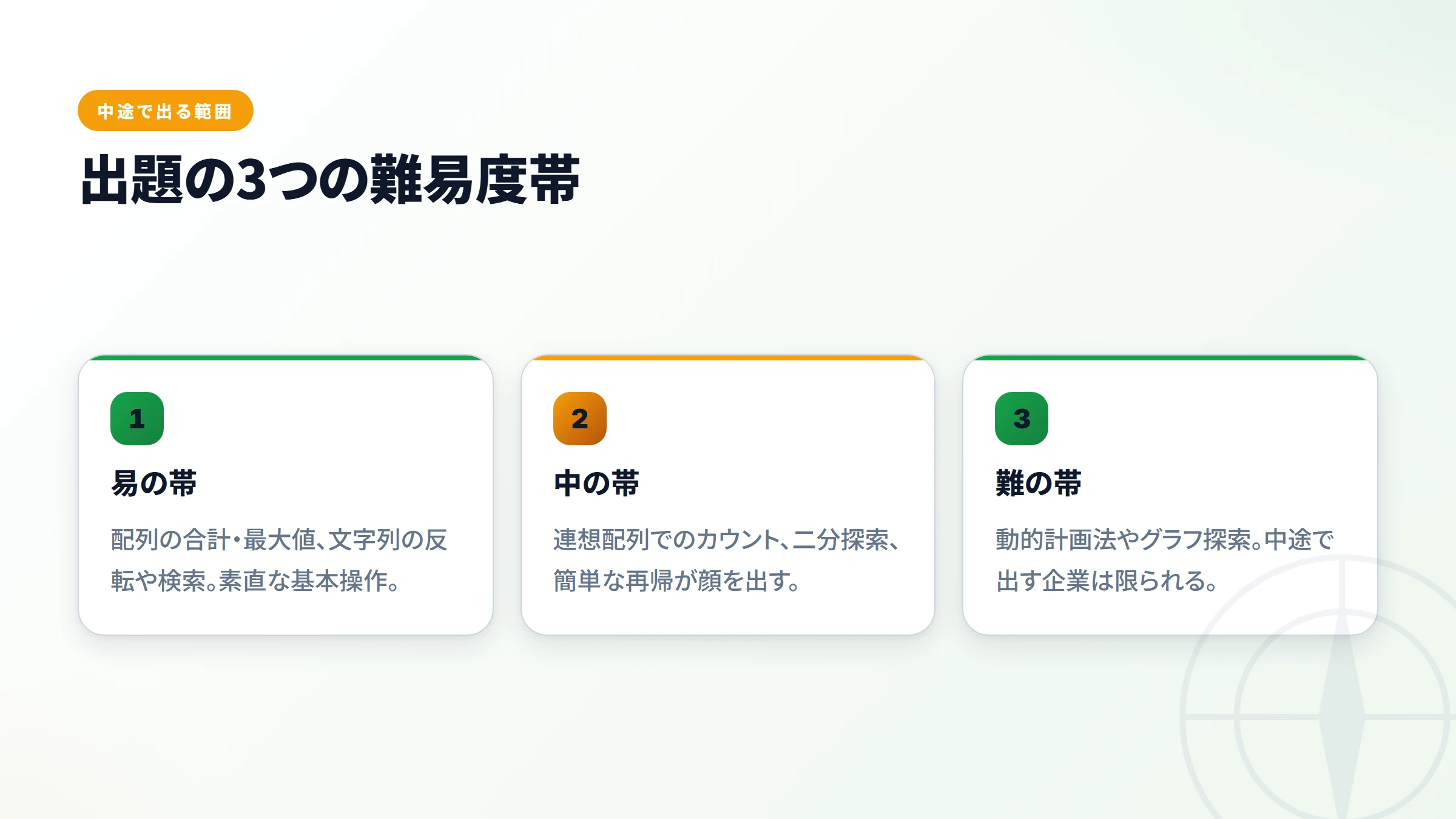 中途で出る範囲

出題の3つの難易度帯

1

易の帯

配列の合計・最大値、文字列の反転や検索。素直な基本操作。

2

中の帯

連想配列でのカウント、二分探索、簡単な再帰が顔を出す。

3

難の帯

動的計画法やグラフ探索。中途で出す企業は限られる。